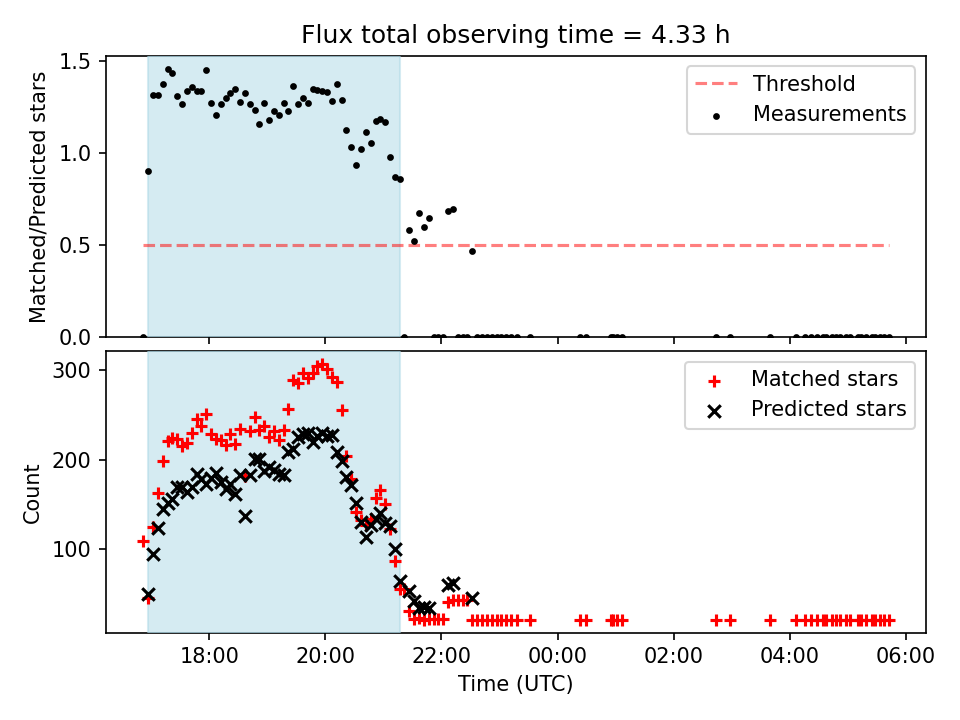 Flux total observing time = 4.33 h

Matched/Predicted stars

1.5
1.0
0.5
0.0

Threshold
Measurements

Count

300
200
100

Matched stars
Predicted stars

18:00
20:00
22:00
00:00
02:00
04:00
06:00

Time (UTC)